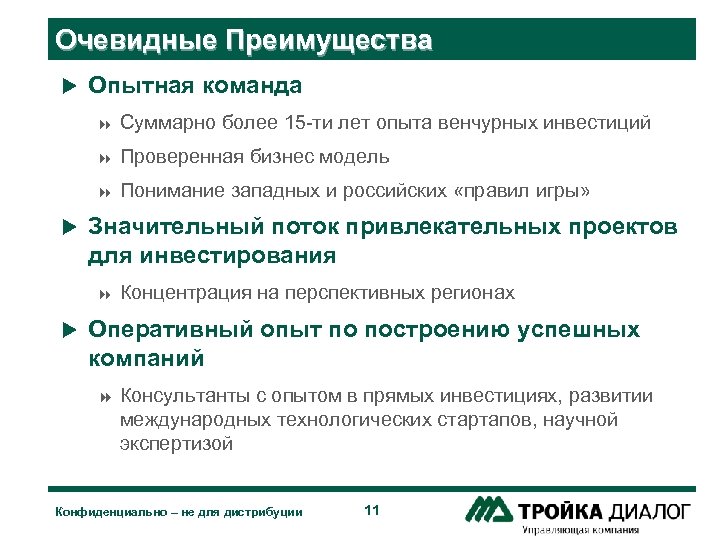 Очевидные Преимущества

Опытная команда

Суммарно более 15-ти лет опыта венчурных инвестиций

Проверенная бизнес модель

Понимание западных и российских «правил игры»

Значительный поток привлекательных проектов для инвестирования

Концентрация на перспективных регионах

Оперативный опыт по построению успешных компаний

Консультанты с опытом в прямых инвестициях, развитии международных технологических стартапов, научной экспертизой

Конфиденциально – не для дистрибуции

11

ТРОЙКА ДИАЛОГ
Управляющая компания